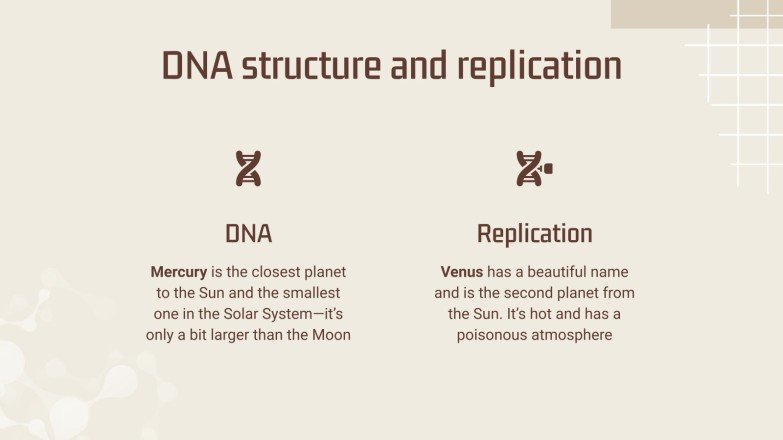 DNA structure and replication

DNA

Mercury is the closest planet to the Sun and the smallest one in the Solar System—it's only a bit larger than the Moon

Replication

Venus has a beautiful name and is the second planet from the Sun. It's hot and has a poisonous atmosphere